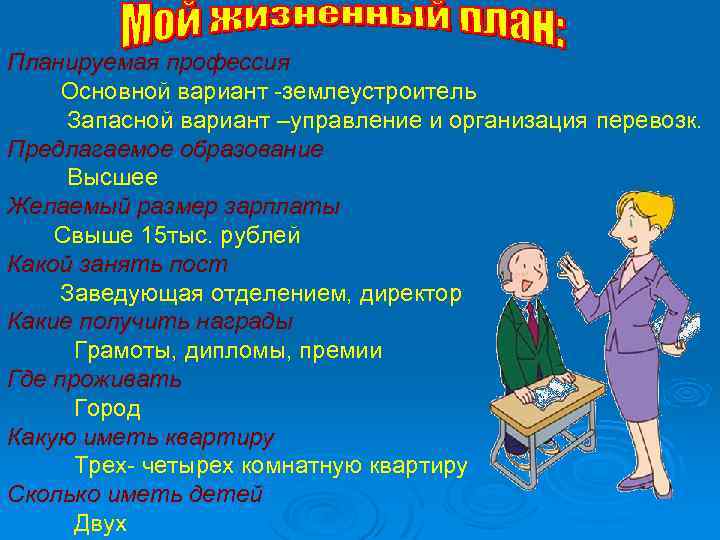 Мой жизненный план:

Планируемая профессия

Основной вариант -землеустроитель

Запасной вариант –управление и организация перевозк.

Предлагаемое образование

Высшее

Желаемый размер зарплаты

Свыше 15тыс. рублей

Какой занять пост

Заведующая отделением, директор

Какие получить награды

Грамоты, дипломы, премии

Где проживать

Город

Какую иметь квартиру

Трех- четырех комнатную квартиру

Сколько иметь детей

Двух